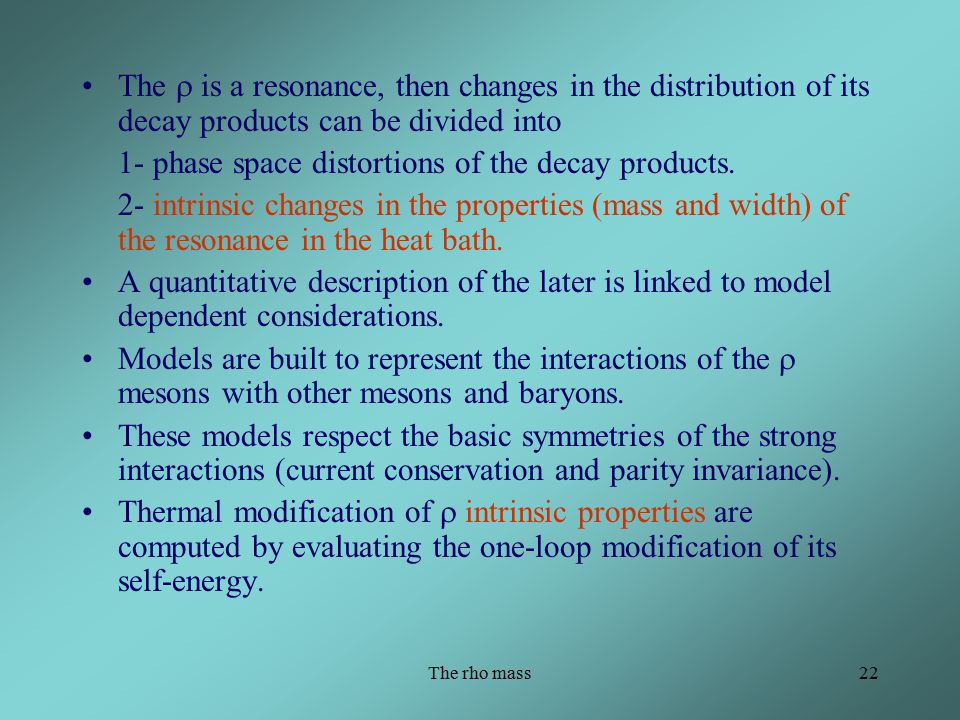 • The $\rho$ is a resonance, then changes in the distribution of its decay products can be divided into

1- phase space distortions of the decay products.

2- intrinsic changes in the properties (mass and width) of the resonance in the heat bath.

• A quantitative description of the later is linked to model dependent considerations.

• Models are built to represent the interactions of the $\rho$ mesons with other mesons and baryons.

• These models respect the basic symmetries of the strong interactions (current conservation and parity invariance).

• Thermal modification of $\rho$ intrinsic properties are computed by evaluating the one-loop modification of its self-energy.

The rho mass

22